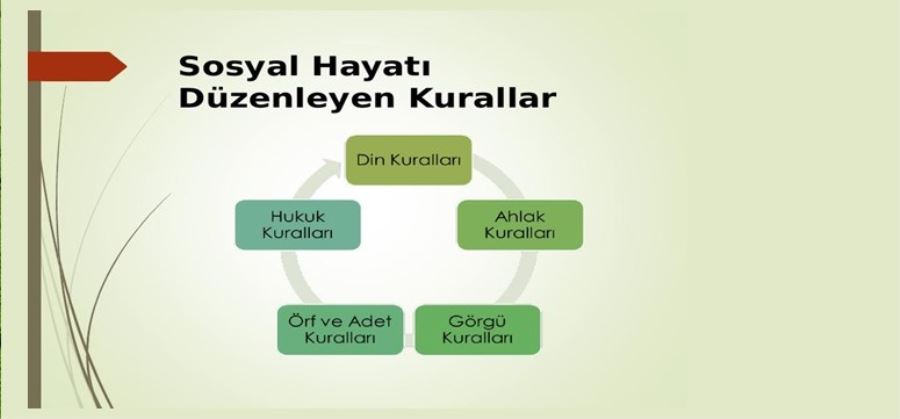 Sosyal Hayatı Düzenleyen Kurallar

Din Kuralları

Ahlak Kuralları

Görgü Kuralları

Örf ve Adet Kuralları

Hukuk Kuralları